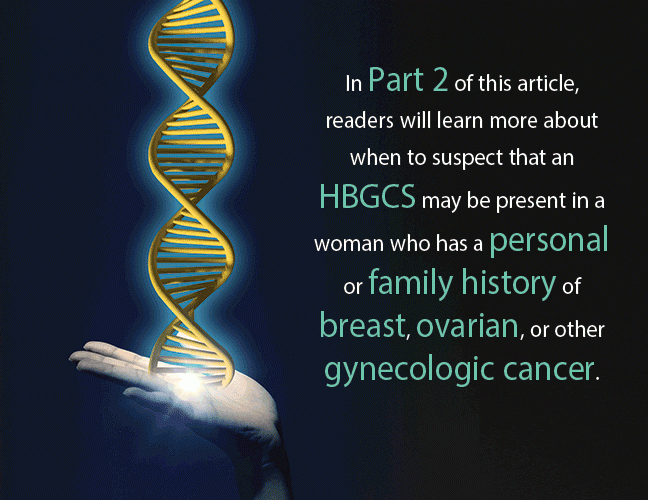 In Part 2 of this article, readers will learn more about when to suspect that an HBGCS may be present in a woman who has a personal or family history of breast, ovarian, or other gynecologic cancer.